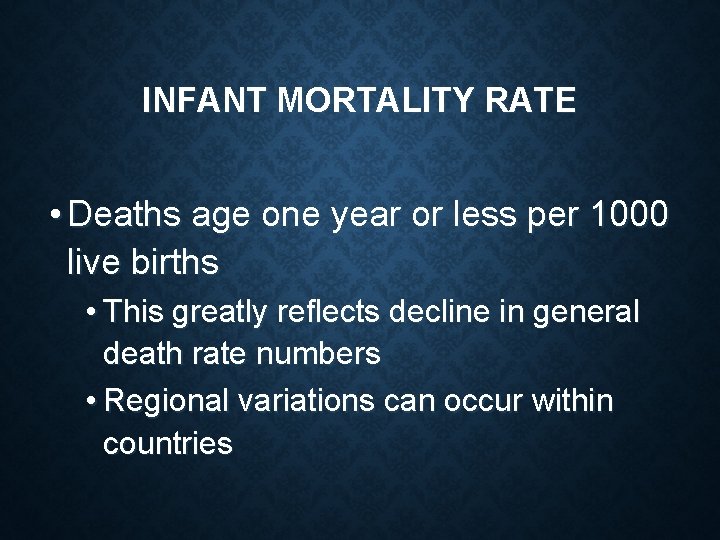 INFANT MORTALITY RATE

• Deaths age one year or less per 1000 live births

• This greatly reflects decline in general death rate numbers

• Regional variations can occur within countries